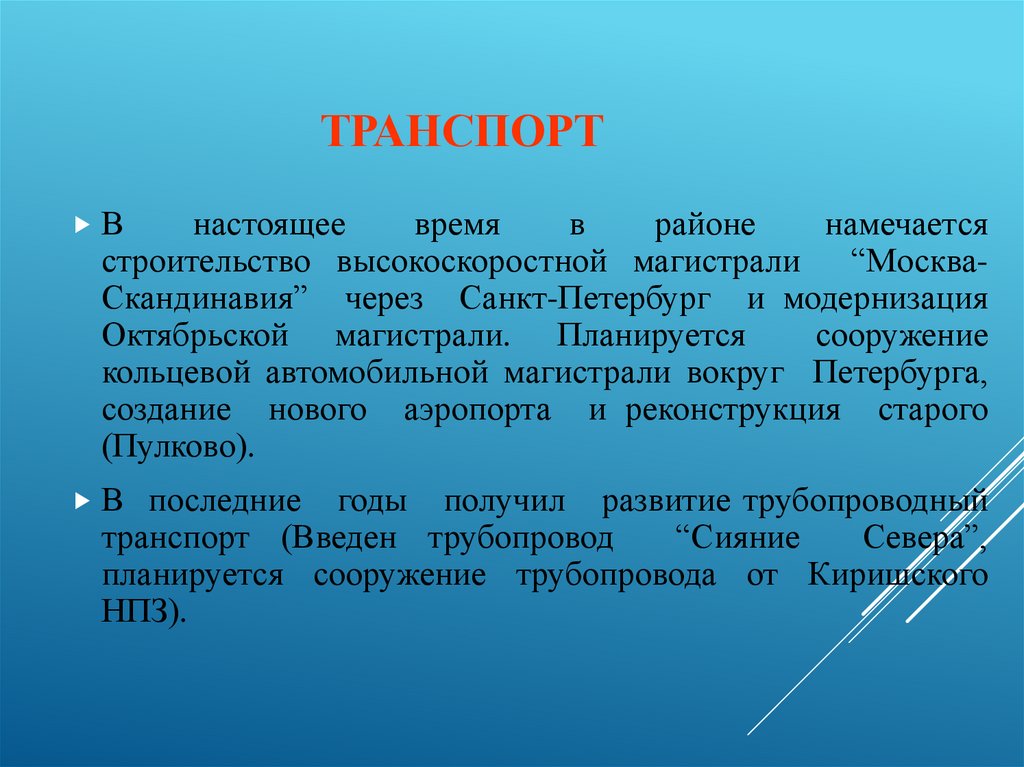 ТРАНСПОРТ

В настоящее время в районе намечается строительство высокоскоростной магистрали “Москва-Скандинавия” через Санкт-Петербург и модернизация Октябрьской магистрали. Планируется сооружение кольцевой автомобильной магистрали вокруг Петербурга, создание нового аэропорта и реконструкция старого (Пулково).

В последние годы получил развитие трубопроводный транспорт (Введен трубопровод “Сияние Севера”, планируется сооружение трубопровода от Киришского НПЗ).